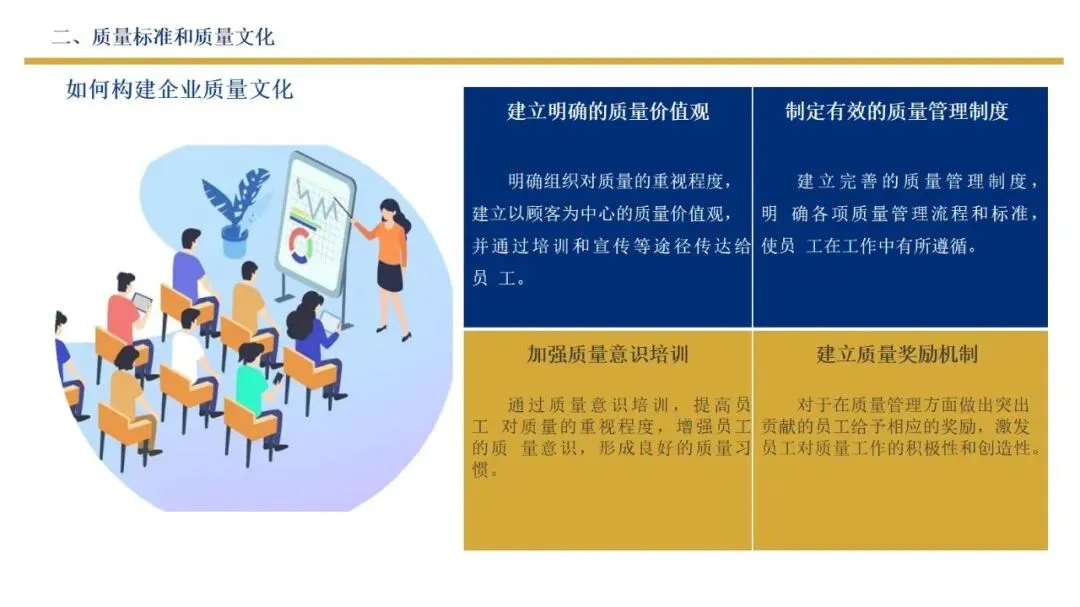 二、质量标准和质量文化

如何构建企业质量文化

建立明确的质量价值观

明确组织对质量的重视程度，建立以顾客为中心的质量价值观，并通过培训和宣传等途径传达给员 工。

制定有效的质量管理制度

建立完善的质量管理制度，明 确各项质量管理流程和标准，使员 工在工作中有所遵循。

加强质量意识培训

通过质量意识培训，提高员工 对质量的重视程度，增强员工的质 量意识，形成良好的质量习惯。

建立质量奖励机制

对于在质量管理方面做出突出贡献的员工给予相应的奖励，激发员工对质量工作的积极性和创造性。